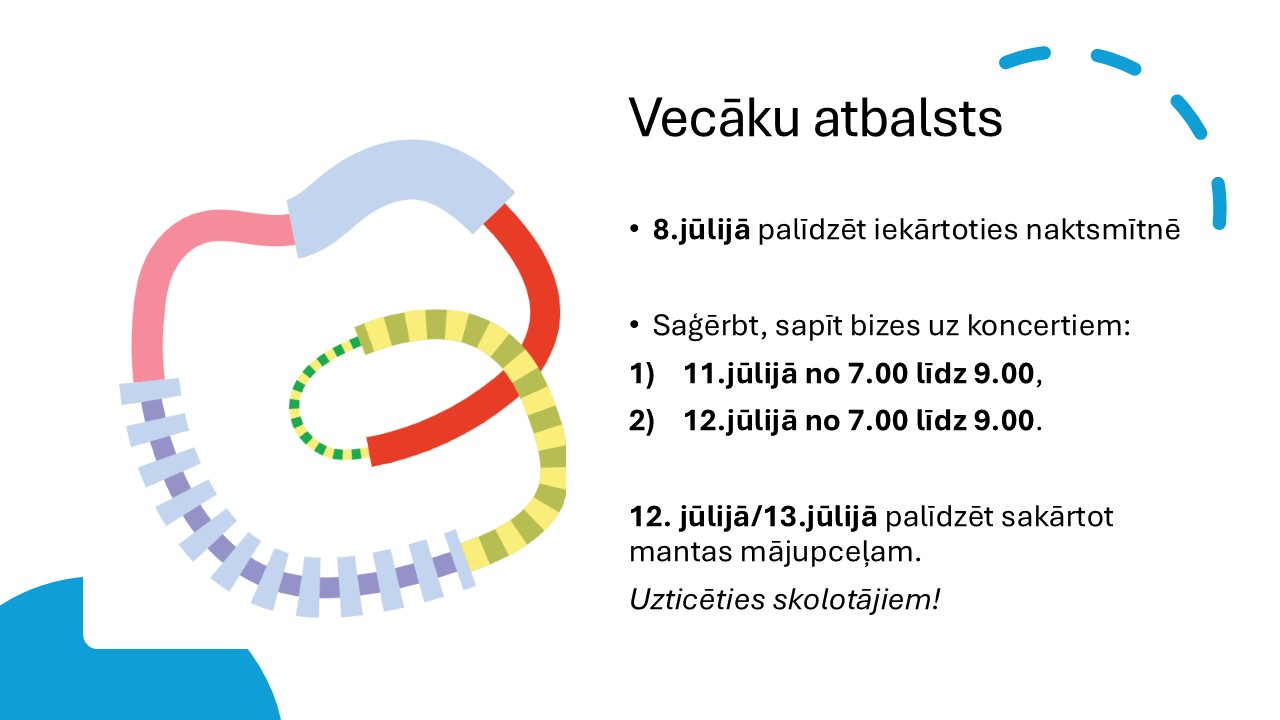 Vecāku atbalsts

• 8.jūlijā palīdzēt iekārtoties naktsmītnē

• Saģērbt, sapīt bizes uz koncertiem:

1) 11.jūlijā no 7.00 līdz 9.00,

2) 12.jūlijā no 7.00 līdz 9.00.

12. jūlijā/13.jūlijā palīdzēt sakārtot mantas mājupceļam.

Uzticēties skolotājiem!